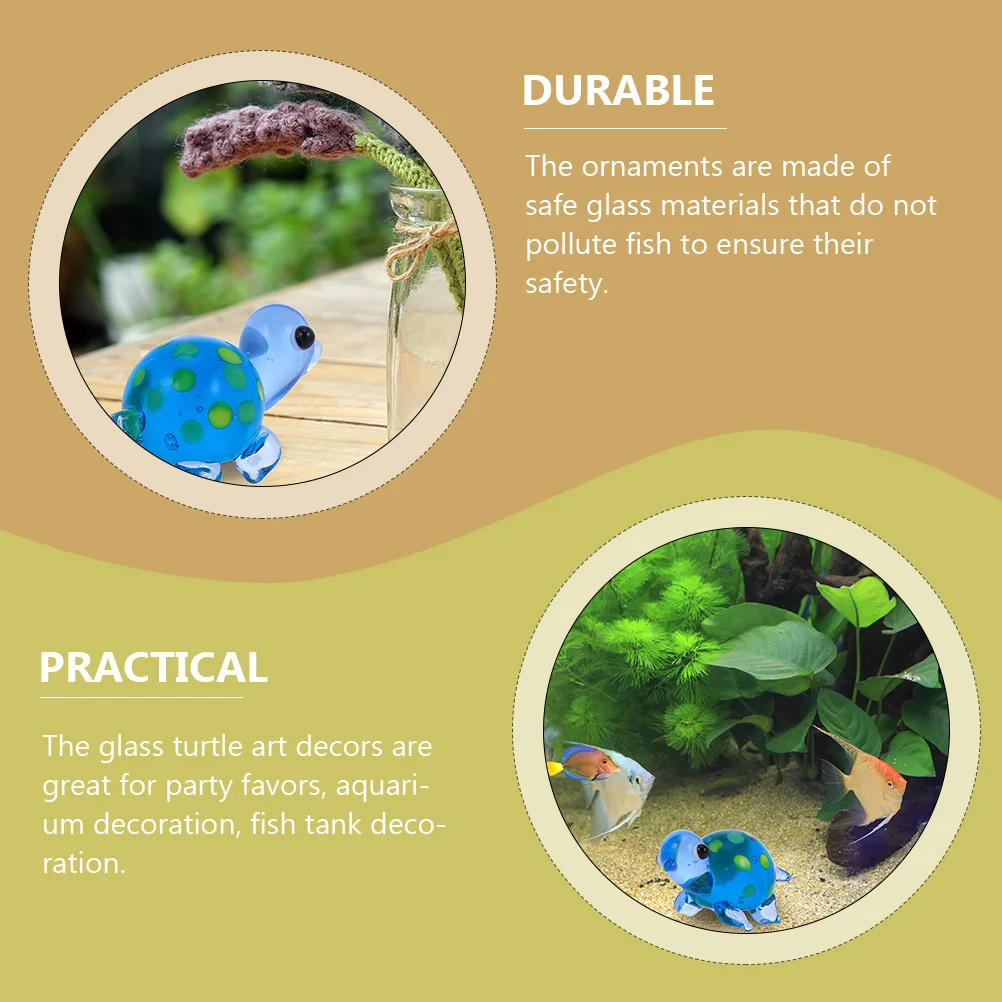 DURABLE

The ornaments are made of safe glass materials that do not pollute fish to ensure their safety.

PRACTICAL

The glass turtle art decors are great for party favors, aquarium decoration, fish tank decoration.